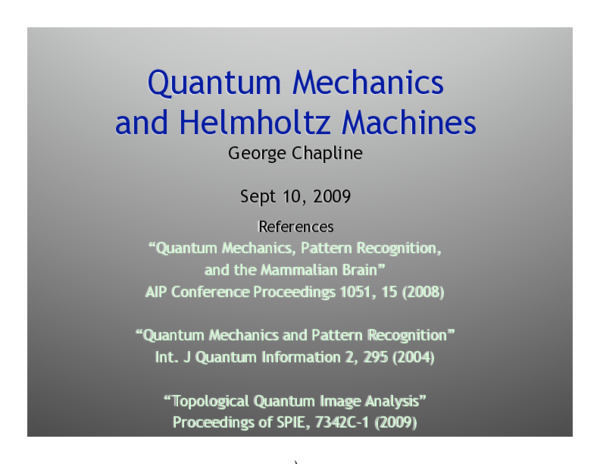 Quantum Mechanics and Helmholtz Machines

George Chapline

Sept 10, 2009

References

“Quantum Mechanics, Pattern Recognition, and the Mammalian Brain”
AIP Conference Proceedings 1051, 15 (2008)

“Quantum Mechanics and Pattern Recognition”
Int. J Quantum Information 2, 295 (2004)

“Topological Quantum Image Analysis”
Proceedings of SPIE, 7342C-1 (2009)